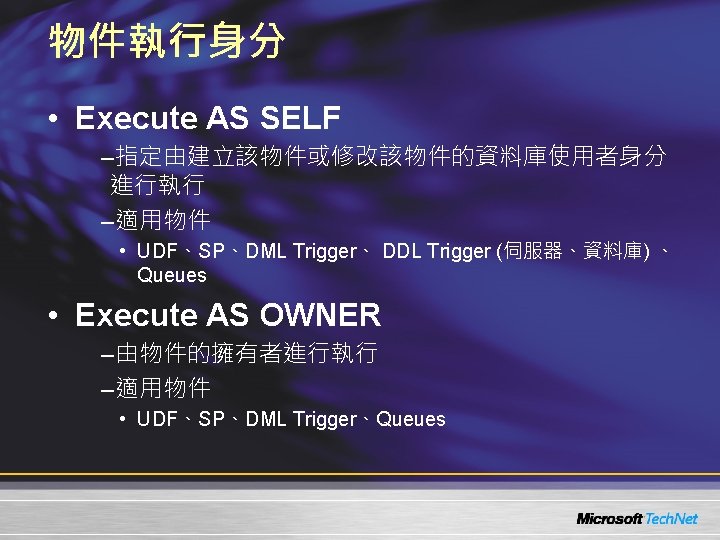 物件執行身分

• Execute AS SELF

–指定由建立該物件或修改該物件的資料庫使用者身分進行執行

–適用物件

• UDF、SP、DML Trigger、 DDL Trigger (伺服器、資料庫) 、Queues

• Execute AS OWNER

–由物件的擁有者進行執行

–適用物件

• UDF、SP、DML Trigger、Queues

Microsoft TechNet